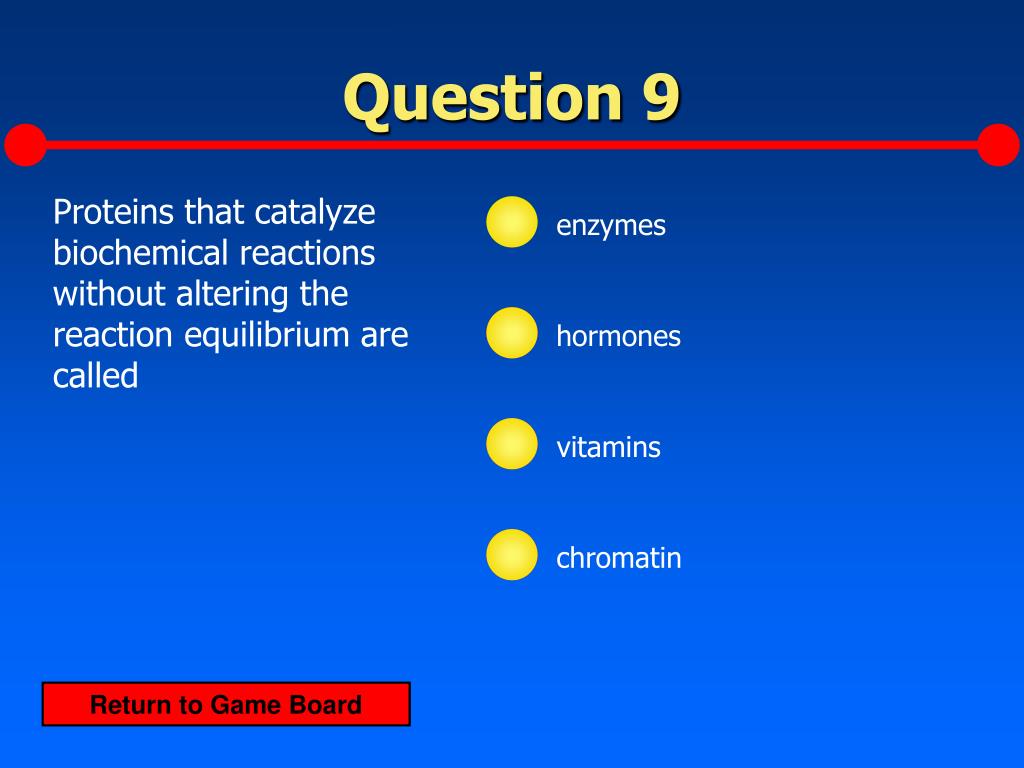 Question 9

Proteins that catalyze biochemical reactions without altering the reaction equilibrium are called

enzymes

hormones

vitamins

chromatin

Return to Game Board